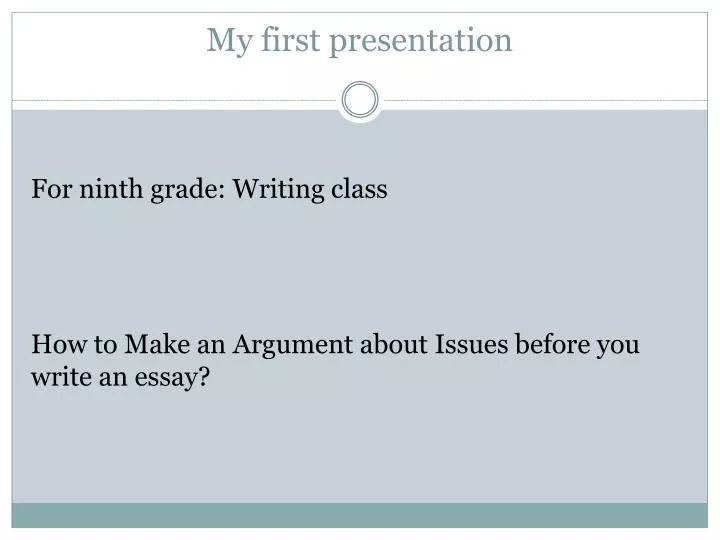 My first presentation

For ninth grade: Writing class

How to Make an Argument about Issues before you write an essay?